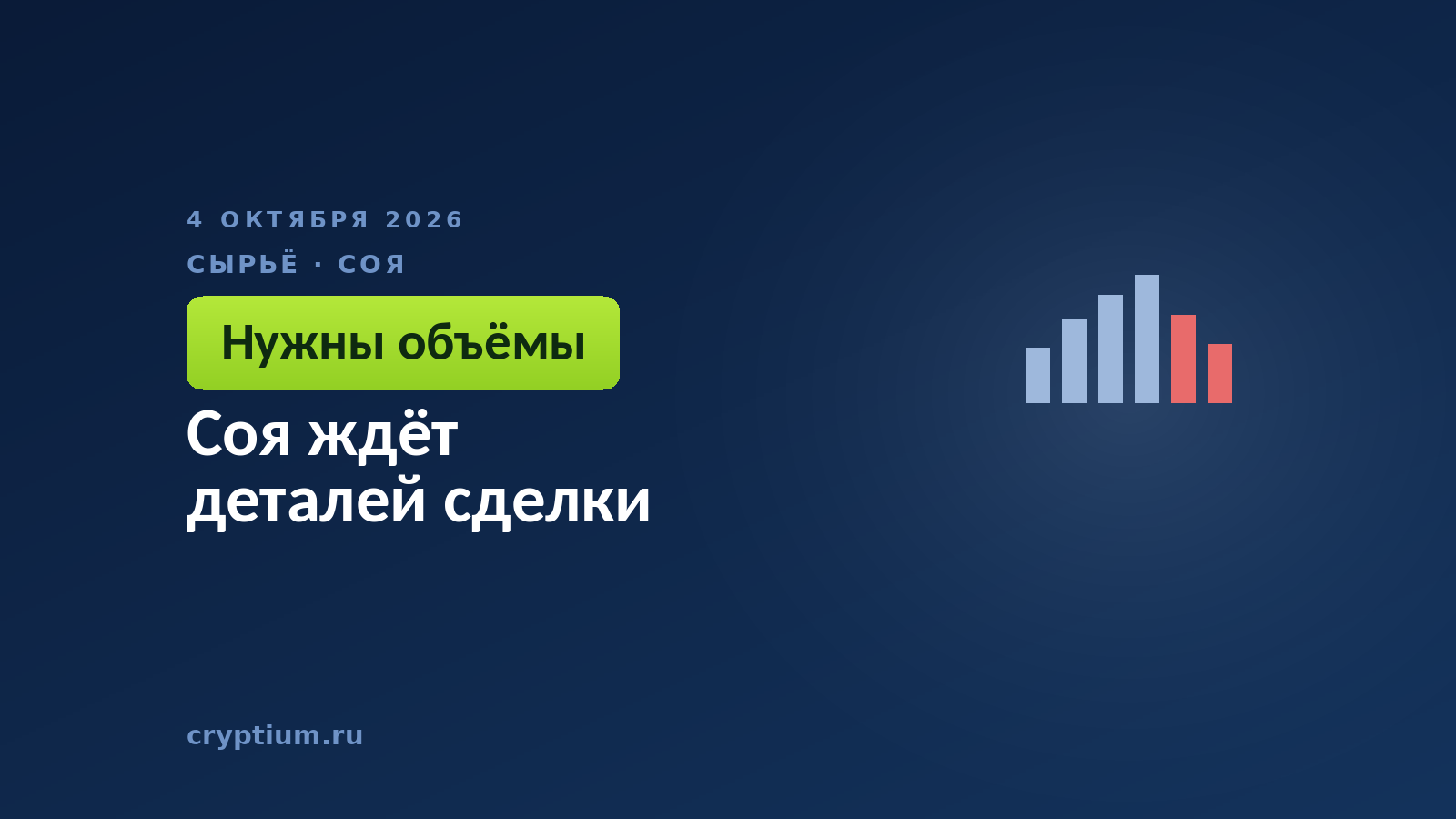 4 ОКТЯБРЯ 2026

СЫРЬЁ · СОЯ

Нужны объёмы

Соя ждёт деталей сделки

cryptium.ru